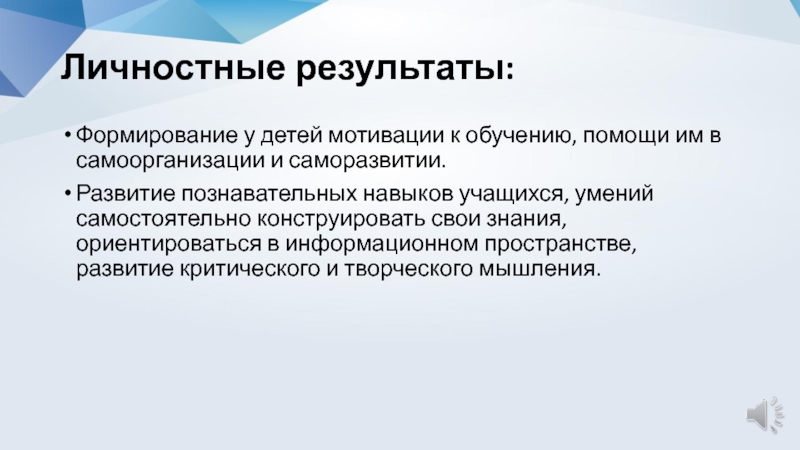 Личностные результаты:

• Формирование у детей мотивации к обучению, помощи им в самоорганизации и саморазвитии.

• Развитие познавательных навыков учащихся, умений самостоятельно конструировать свои знания, ориентироваться в информационном пространстве, развитие критического и творческого мышления.